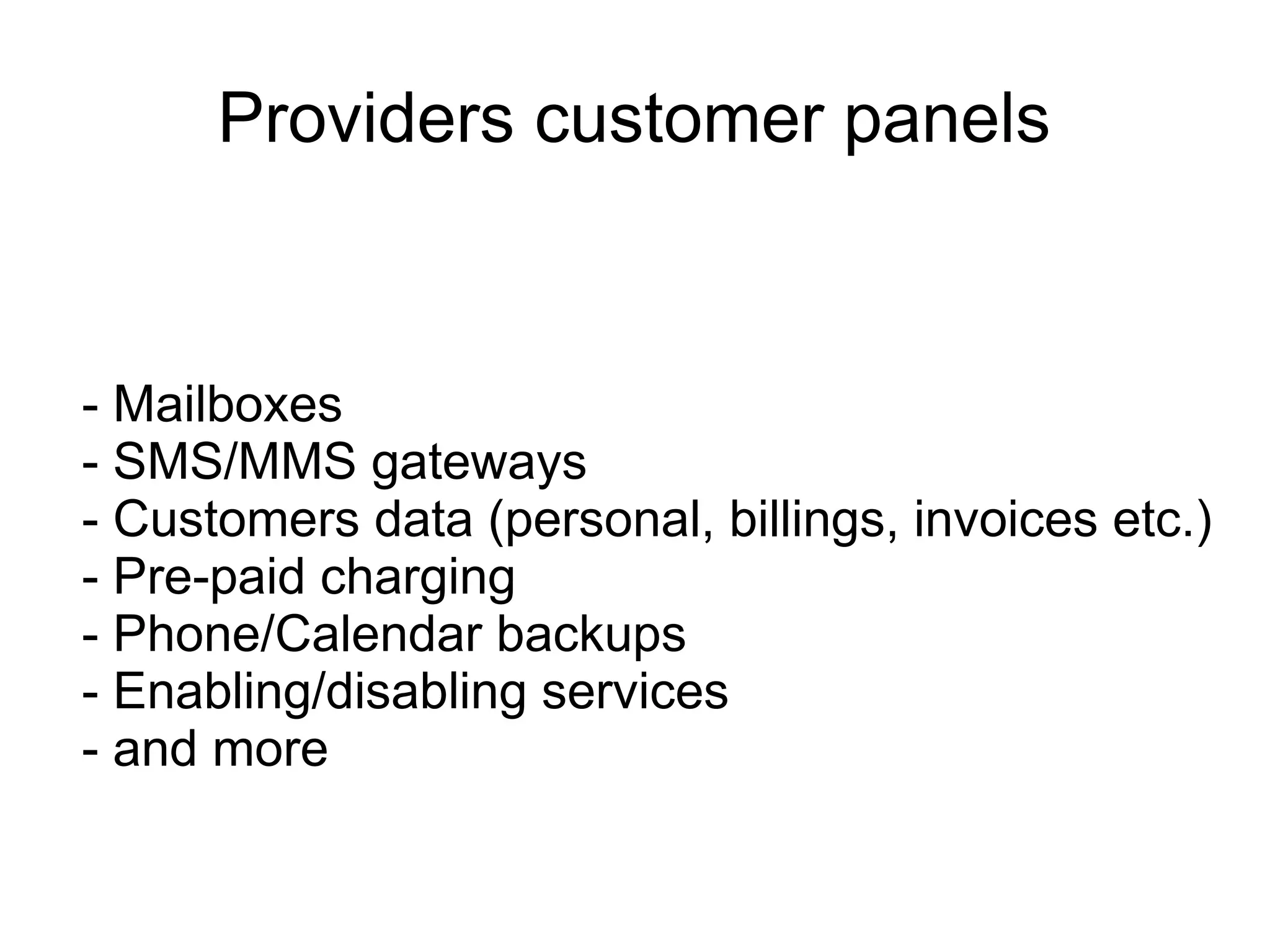 Providers customer panels

- Mailboxes
- SMS/MMS gateways
- Customers data (personal, billings, invoices etc.)
- Pre-paid charging
- Phone/Calendar backups
- Enabling/disabling services
- and more